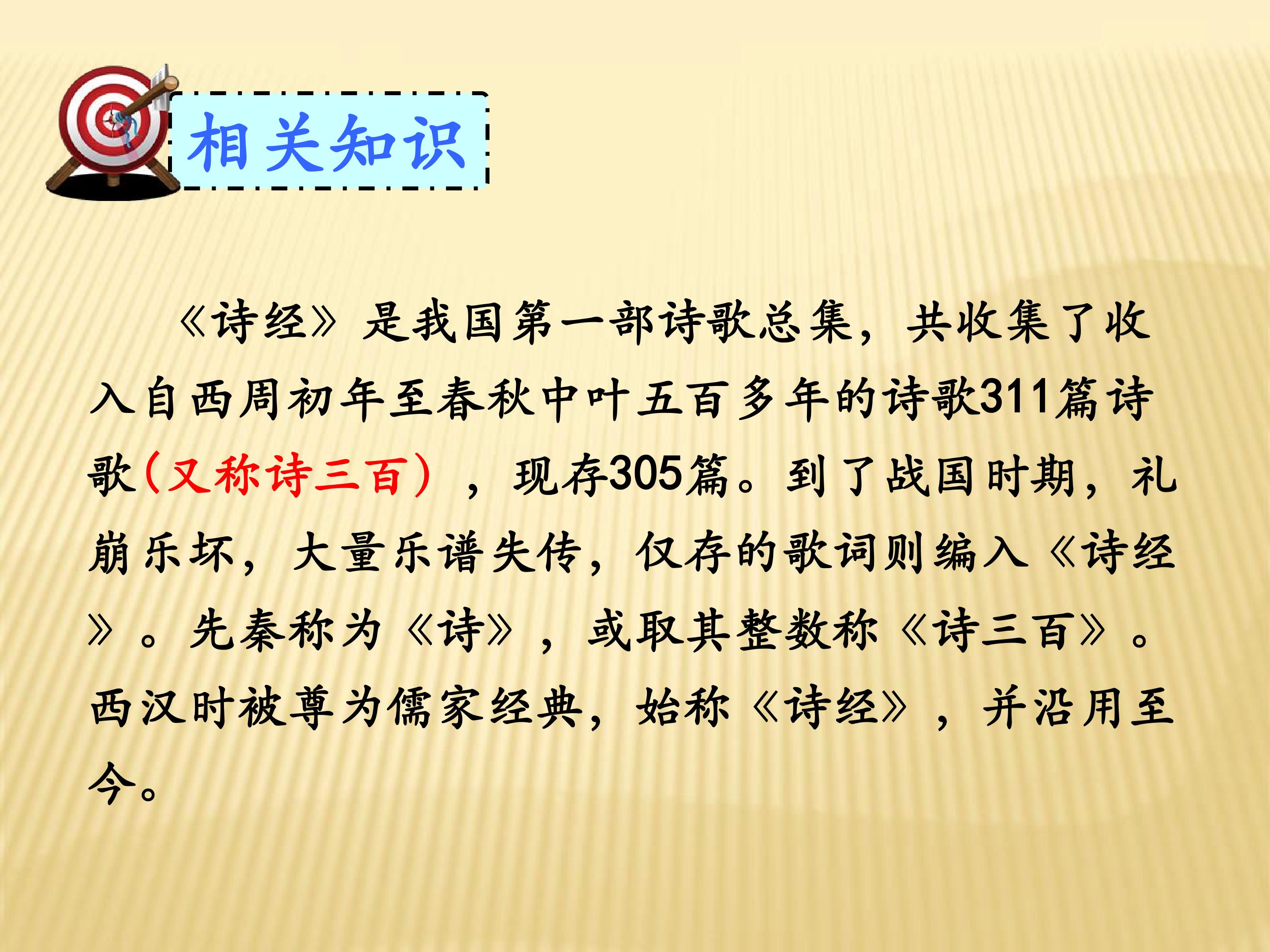 相关知识

《诗经》是我国第一部诗歌总集，共收集了收入自西周初年至春秋中叶五百多年的诗歌311篇诗歌（又称诗三百），现存305篇。到了战国时期，礼崩乐坏，大量乐谱失传，仅存的歌词则编入《诗经》。先秦称为《诗》，或取其整数称《诗三百》。西汉时被尊为儒家经典，始称《诗经》，并沿用至今。